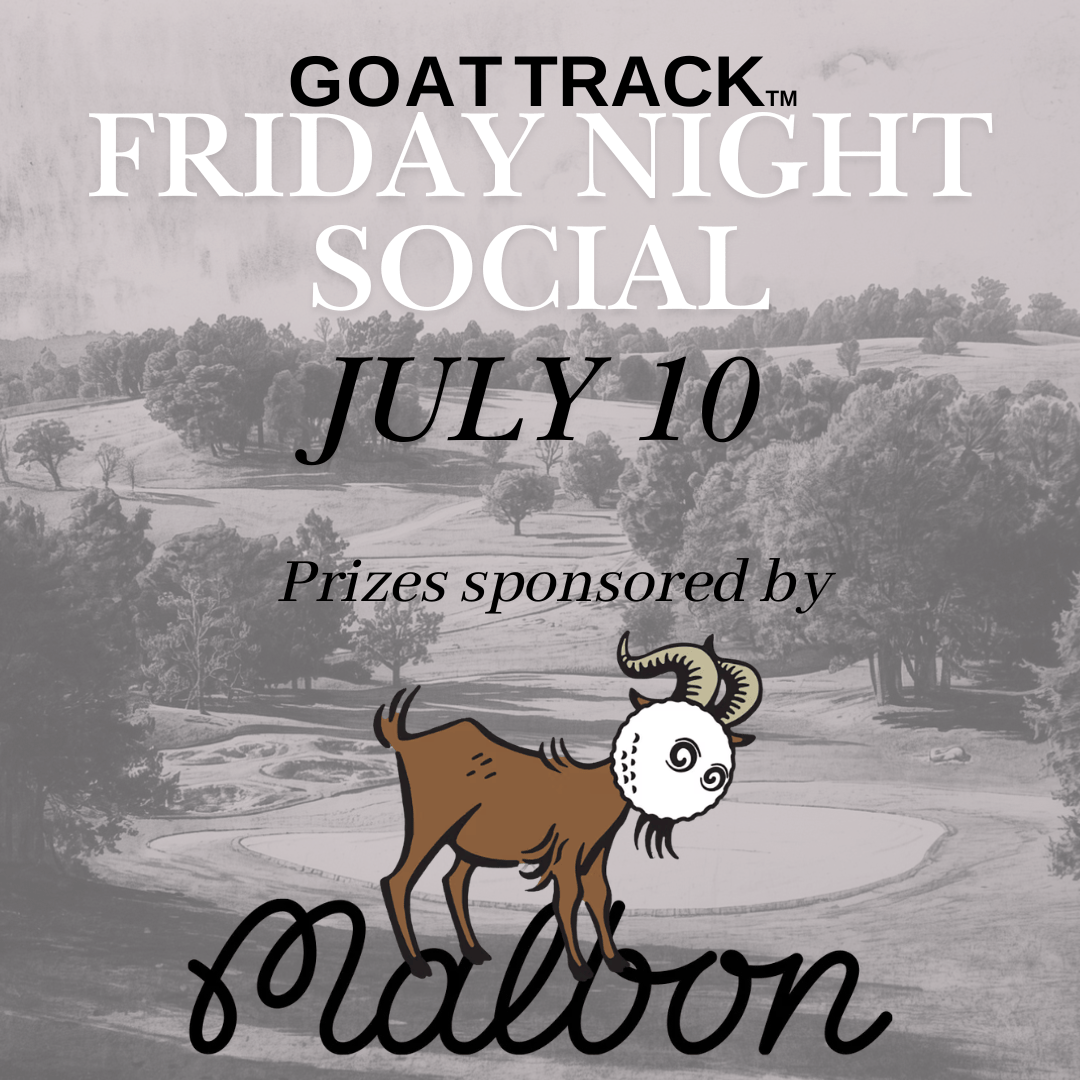 GOAT TRACK™
FRIDAY NIGHT SOCIAL
JULY 10

Prizes sponsored by

Malbon